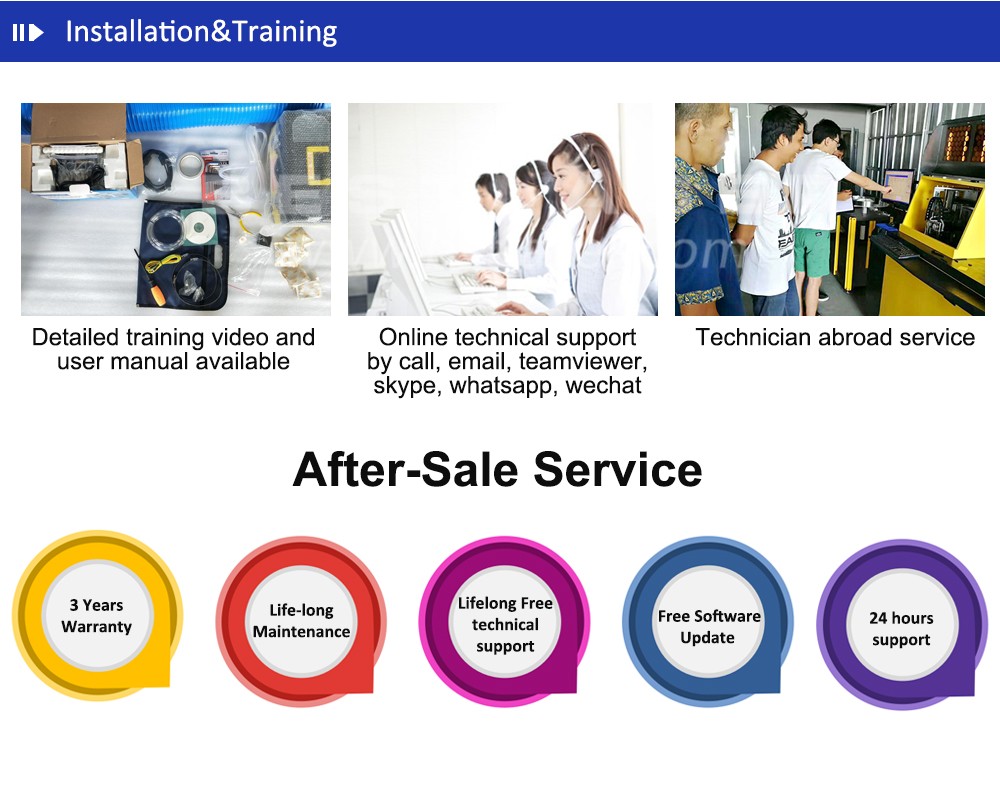 Installation&Training

Detailed training video and user manual available

Online technical support by call, email, teamviewer, skype, whatsapp, wechat

Technician abroad service

After-Sale Service

3 Years Warranty

Life-long Maintenance

Lifelong Free technical support

Free Software Update

24 hours support